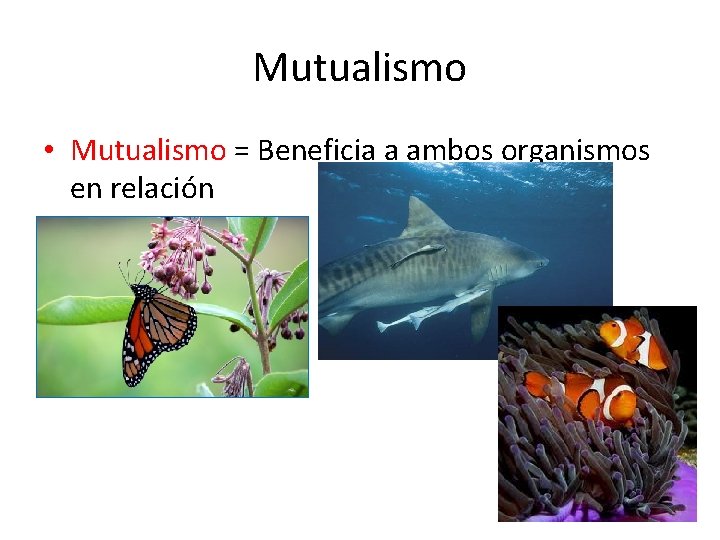 Mutualismo

• Mutualismo = Beneficia a ambos organismos en relación